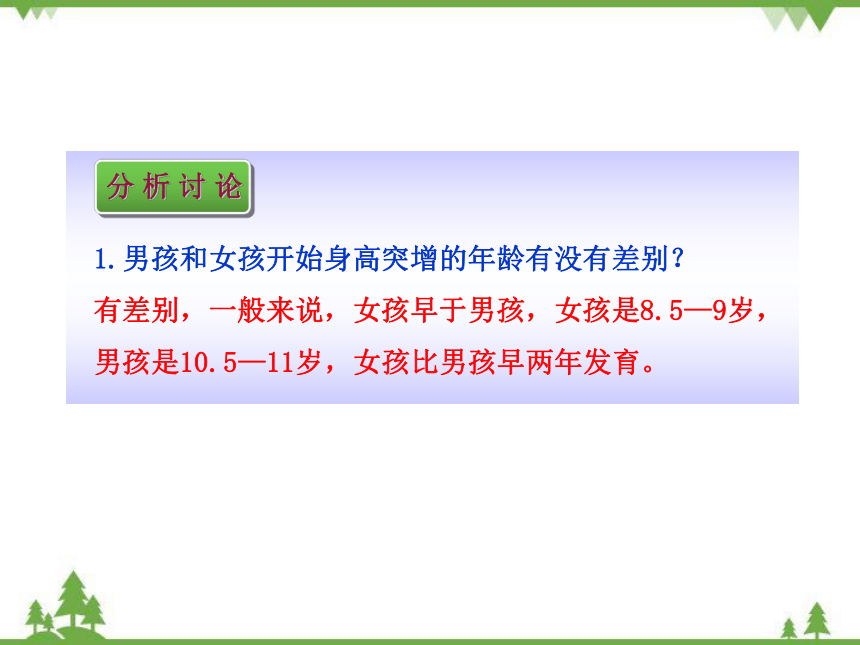 分析讨论

1.男孩和女孩开始身高突增的年龄有没有差别？

有差别，一般来说，女孩早于男孩，女孩是8.5—9岁，男孩是10.5—11岁，女孩比男孩早两年发育。